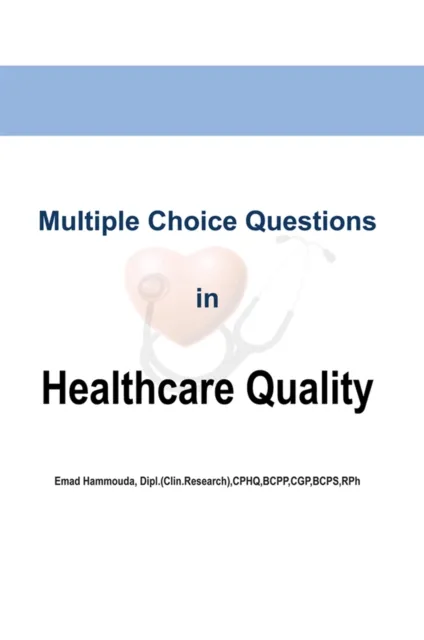 Multiple Choice Questions

in

Healthcare Quality

Emad Hammouda, Dipl.(Clin.Research),CPHQ,BCPP,CGP,BCPS,RPh